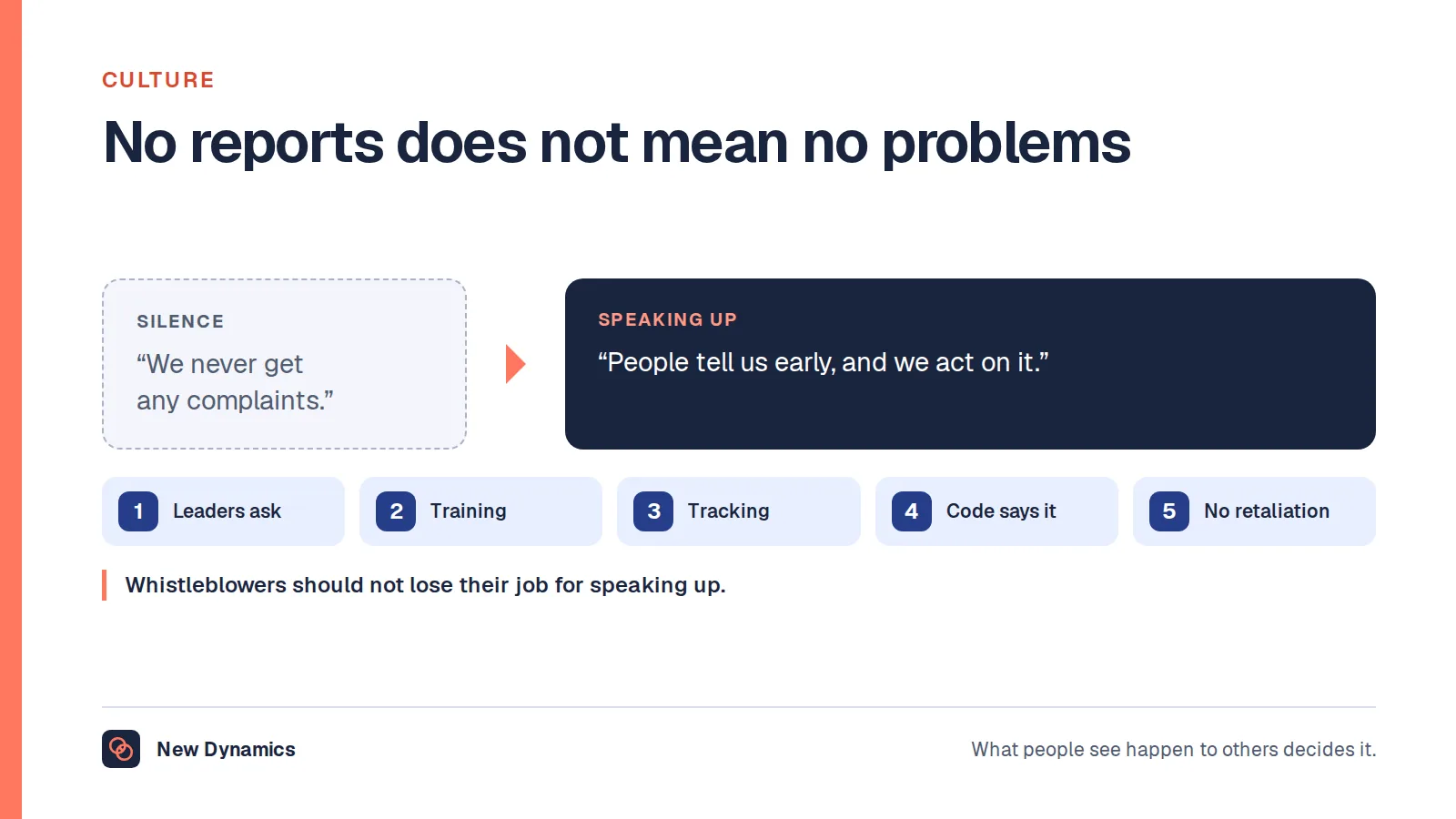 CULTURE

No reports does not mean no problems

SILENCE

“We never get any complaints.”

SPEAKING UP

“People tell us early, and we act on it.”

1 Leaders ask

2 Training

3 Tracking

4 Code says it

5 No retaliation

Whistleblowers should not lose their job for speaking up.

New Dynamics

What people see happen to others decides it.